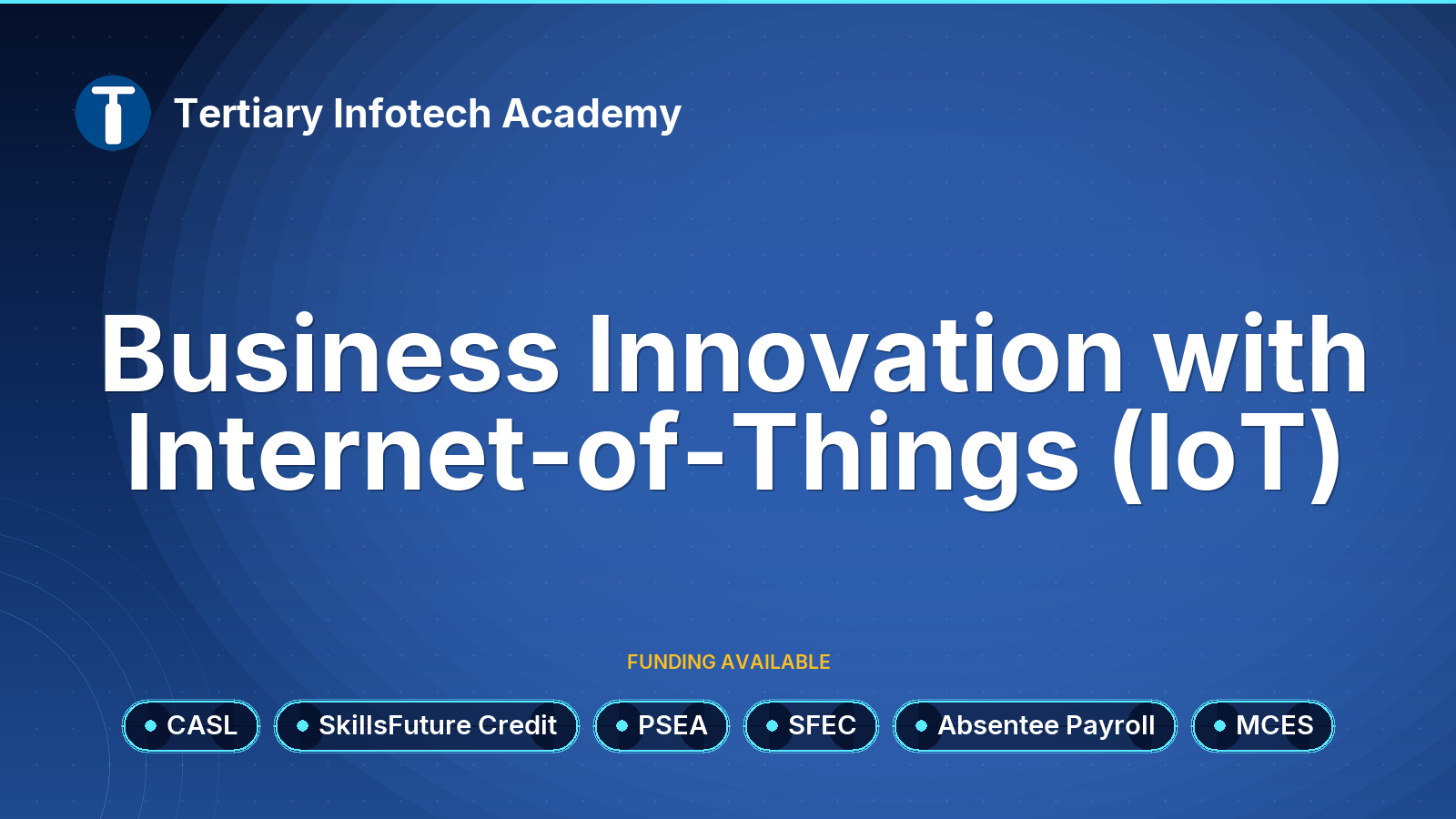 Tertiary Infotech Academy

Business Innovation with Internet-of-Things (IoT)

FUNDING AVAILABLE

CASL

SkillsFuture Credit

PSEA

SFEC

Absentee Payroll

MCES